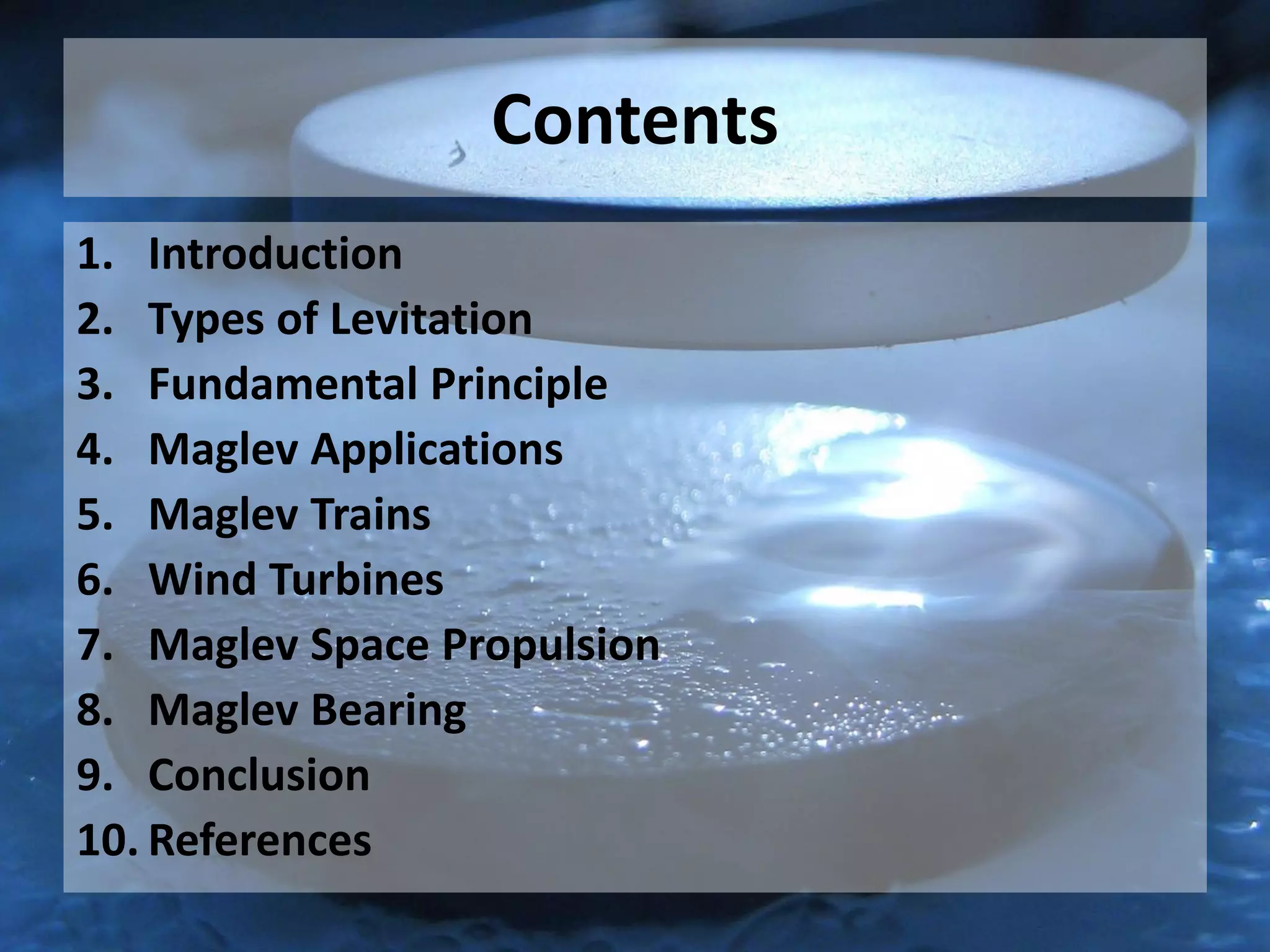 Contents

1. Introduction
2. Types of Levitation
3. Fundamental Principle
4. Maglev Applications
5. Maglev Trains
6. Wind Turbines
7. Maglev Space Propulsion
8. Maglev Bearing
9. Conclusion
10. References